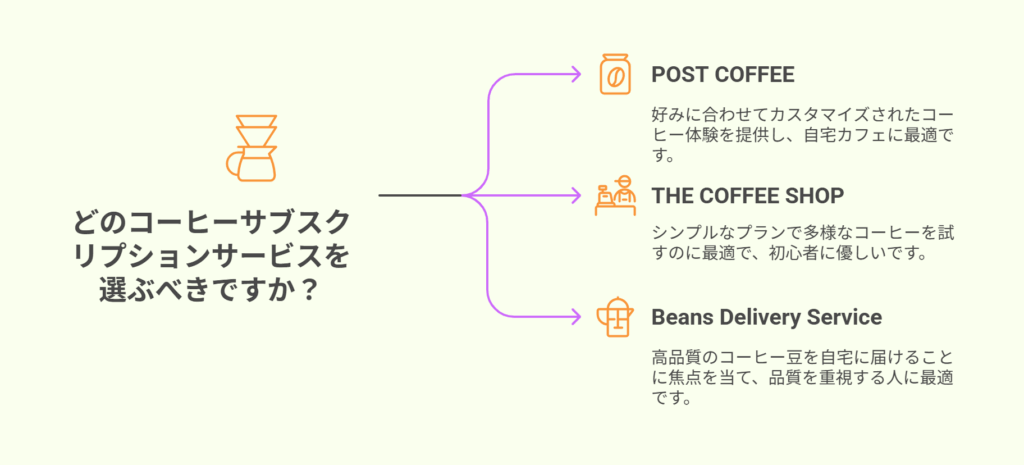 どのコーヒーサブスクリプションサービスを選ぶべきですか？

POST COFFEE

好みに合わせてカスタマイズされたコーヒー体験を提供し、自宅カフェに最適です。

THE COFFEE SHOP

シンプルなプランで多様なコーヒーを試すのに最適で、初心者に優しいです。

Beans Delivery Service

高品質のコーヒー豆を自宅に届けることに焦点を当て、品質を重視する人に最適です。